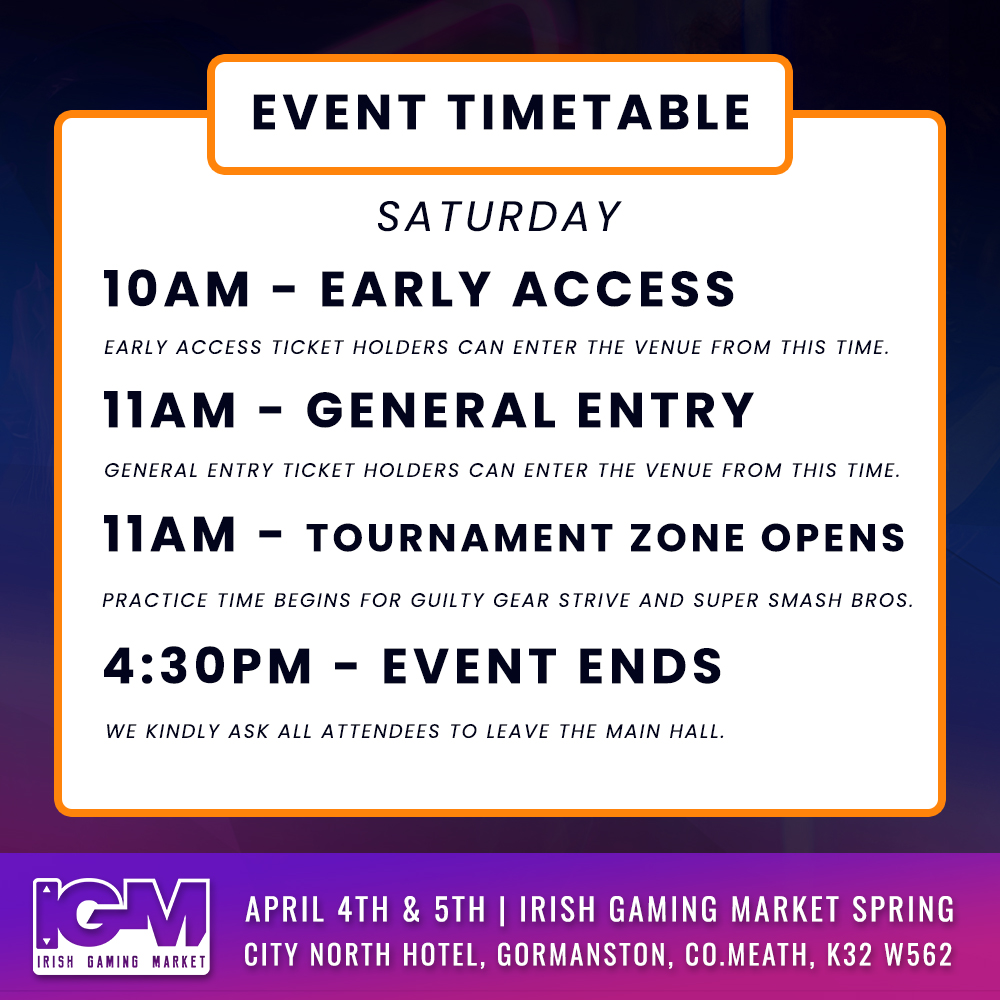 EVENT TIMETABLE

SATURDAY

10AM - EARLY ACCESS

EARLY ACCESS TICKET HOLDERS CAN ENTER THE VENUE FROM THIS TIME.

11AM - GENERAL ENTRY

GENERAL ENTRY TICKET HOLDERS CAN ENTER THE VENUE FROM THIS TIME.

11AM - TOURNAMENT ZONE OPENS

PRACTICE TIME BEGINS FOR GUILTY GEAR STRIVE AND SUPER SMASH BROS.

4:30PM - EVENT ENDS

WE KINDLY ASK ALL ATTENDEES TO LEAVE THE MAIN HALL.

IGM
IRISH GAMING MARKET

APRIL 4TH & 5TH | IRISH GAMING MARKET SPRING
CITY NORTH HOTEL, GORMANSTON, CO.MEATH, K32 W562